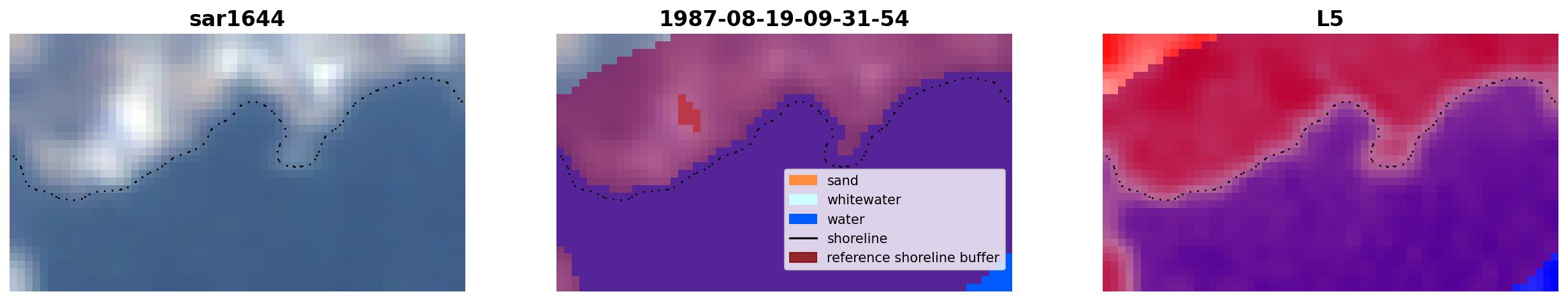 sar1644

1987-08-19-09-31-54

sand
whitewater
water
shoreline
reference shoreline buffer

L5